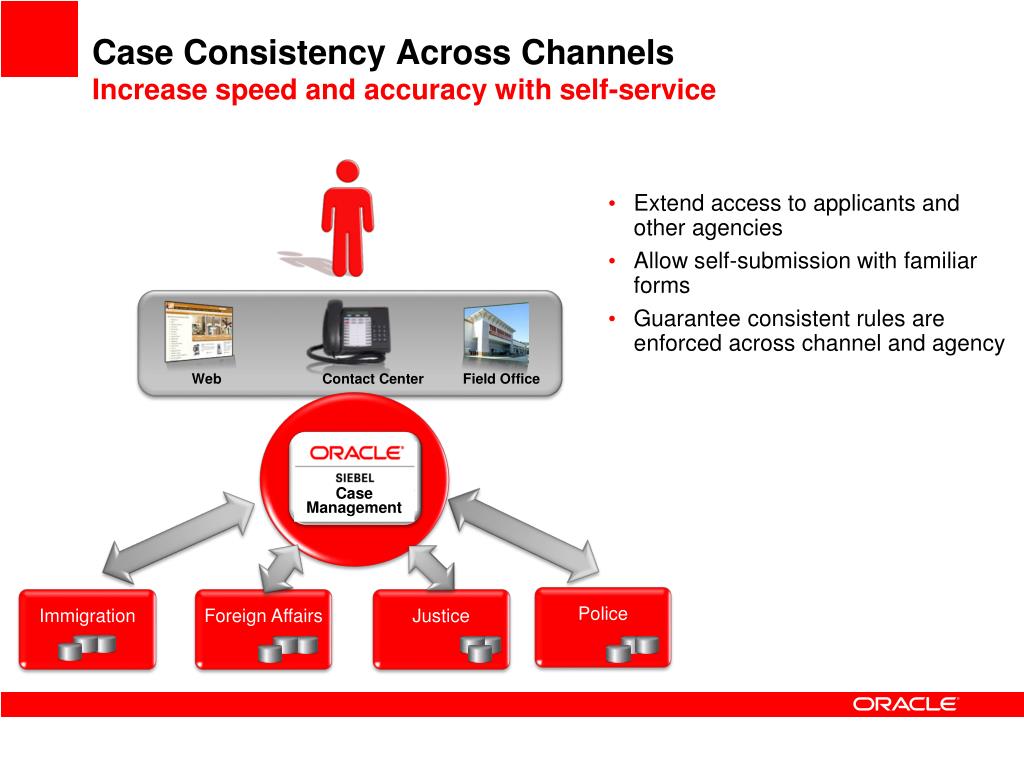 Case Consistency Across Channels
Increase speed and accuracy with self-service

Web
Contact Center
Field Office

ORACLE
SIEBEL
Case Management

Immigration
Foreign Affairs
Justice
Police

• Extend access to applicants and other agencies
• Allow self-submission with familiar forms
• Guarantee consistent rules are enforced across channel and agency

ORACLE